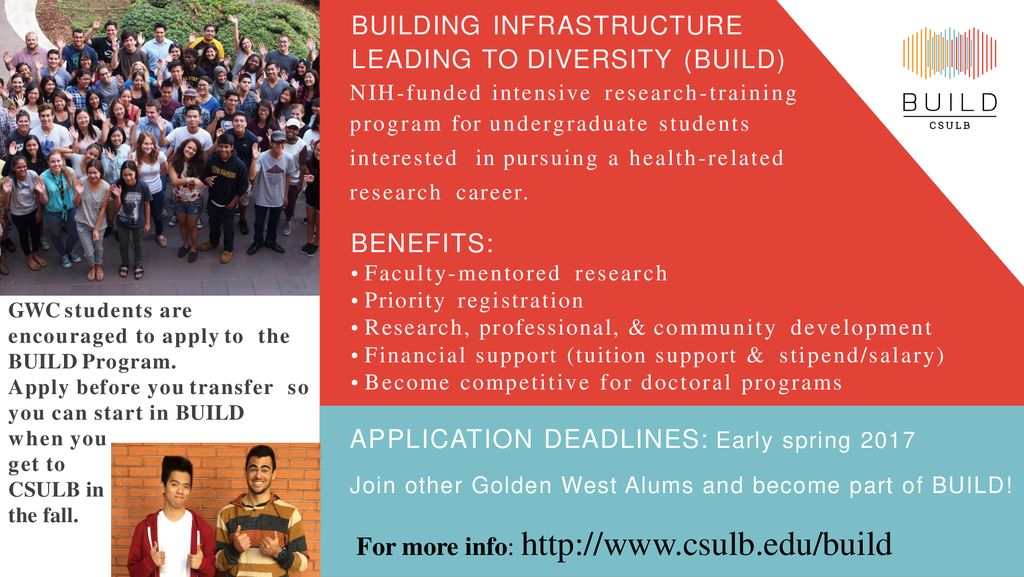 BUILDING INFRASTRUCTURE LEADING TO DIVERSITY (BUILD)

NIH-funded intensive research-training program for undergraduate students interested in pursuing a health-related research career.

BUILD
CSULB

BENEFITS:
• Faculty-mentored research
• Priority registration
• Research, professional, & community development
• Financial support (tuition support & stipend/salary)
• Become competitive for doctoral programs

GWC students are encouraged to apply to the BUILD Program.
Apply before you transfer so you can start in BUILD when you get to CSULB in the fall.

APPLICATION DEADLINES: Early spring 2017

Join other Golden West Alums and become part of BUILD!

For more info: http://www.csulb.edu/build